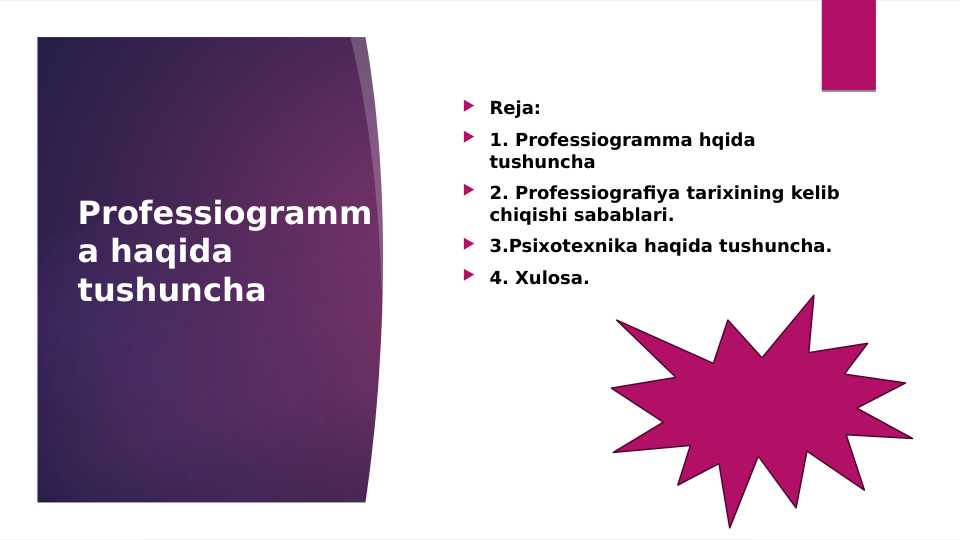 Professiogramma haqida tushuncha

Reja:

1. Professiogramma hqida tushuncha

2. Professiografiya tarixining kelib chiqishi sabablari.

3.Psixotexnika haqida tushuncha.

4. Xulosa.